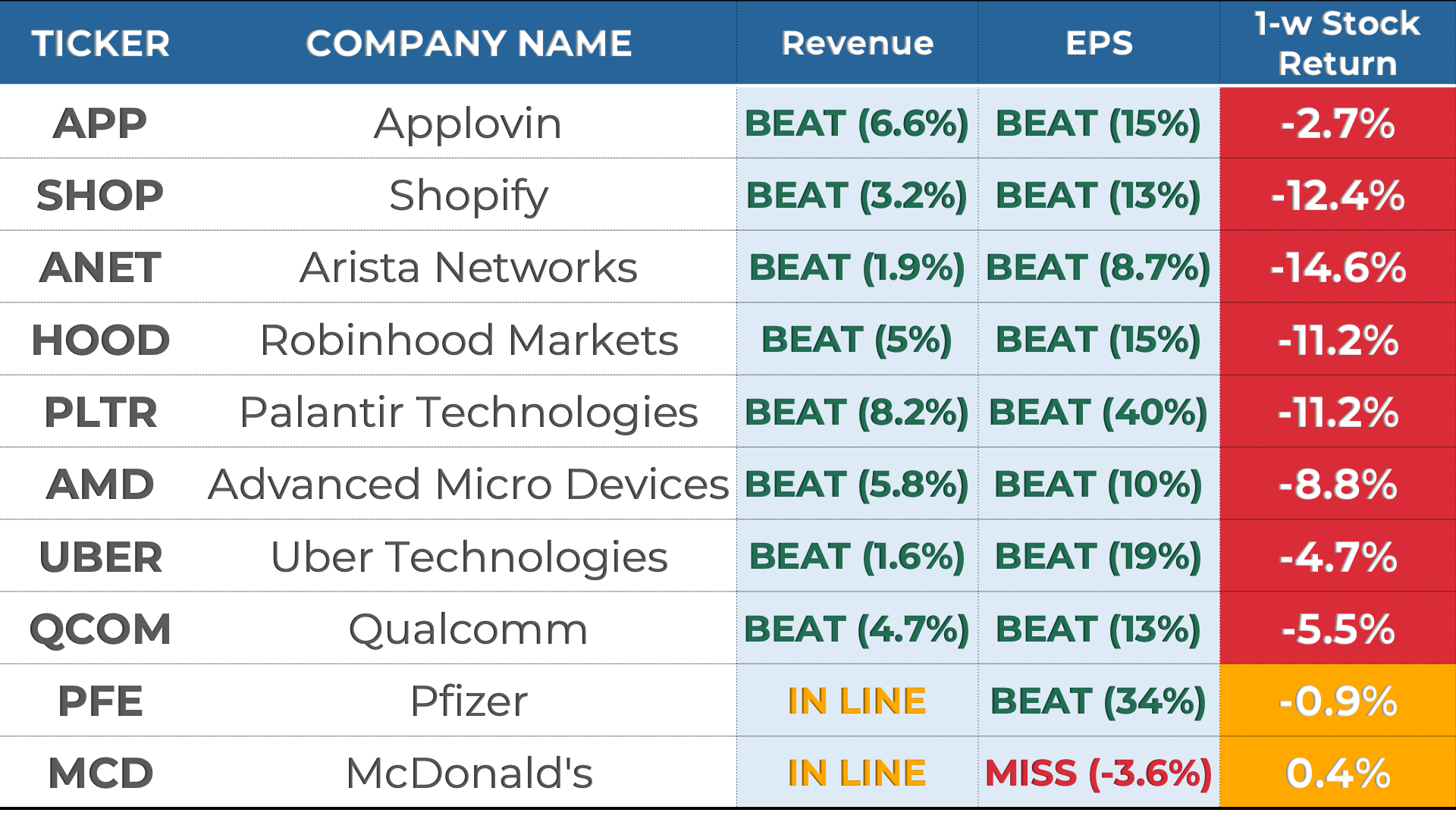 | TICKER | COMPANY NAME | Revenue | EPS | 1-w Stock Return |
|---|---|---|---|---|
| APP | Applovin | BEAT (6.6%) | BEAT (15%) | -2.7% |
| SHOP | Shopify | BEAT (3.2%) | BEAT (13%) | -12.4% |
| ANET | Arista Networks | BEAT (1.9%) | BEAT (8.7%) | -14.6% |
| HOOD | Robinhood Markets | BEAT (5%) | BEAT (15%) | -11.2% |
| PLTR | Palantir Technologies | BEAT (8.2%) | BEAT (40%) | -11.2% |
| AMD | Advanced Micro Devices | BEAT (5.8%) | BEAT (10%) | -8.8% |
| UBER | Uber Technologies | BEAT (1.6%) | BEAT (19%) | -4.7% |
| QCOM | Qualcomm | BEAT (4.7%) | BEAT (13%) | -5.5% |
| PFE | Pfizer | IN LINE | BEAT (34%) | -0.9% |
| MCD | McDonald's | IN LINE | MISS (-3.6%) | 0.4% |